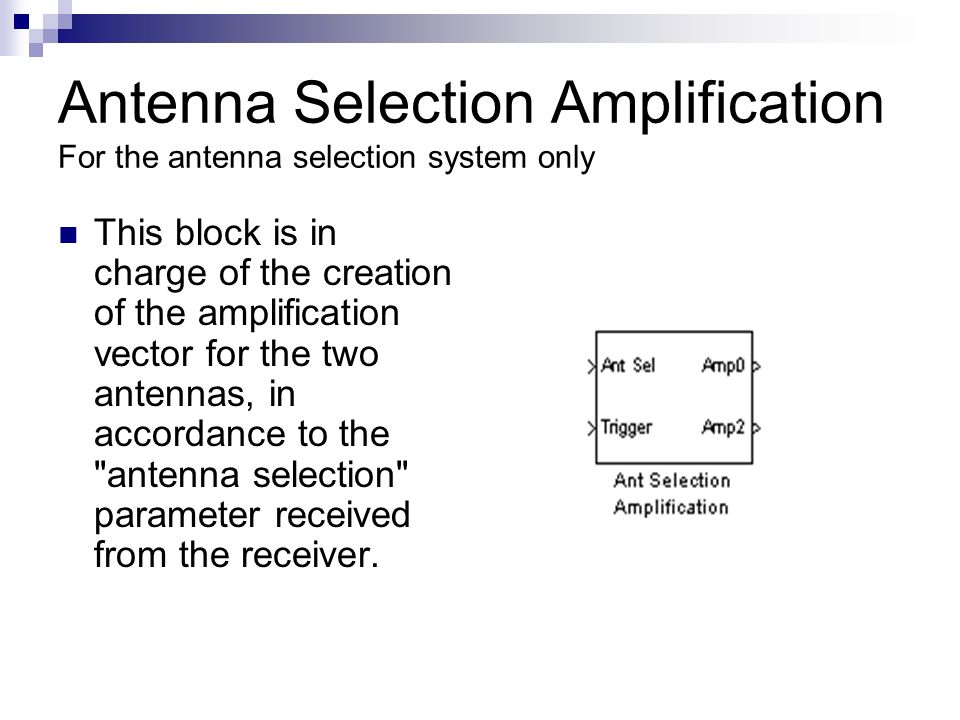 Antenna Selection Amplification
For the antenna selection system only

This block is in charge of the creation of the amplification vector for the two antennas, in accordance to the "antenna selection" parameter received from the receiver.

Ant Sel
Trigger
Amp0
Amp2
Ant Selection Amplification